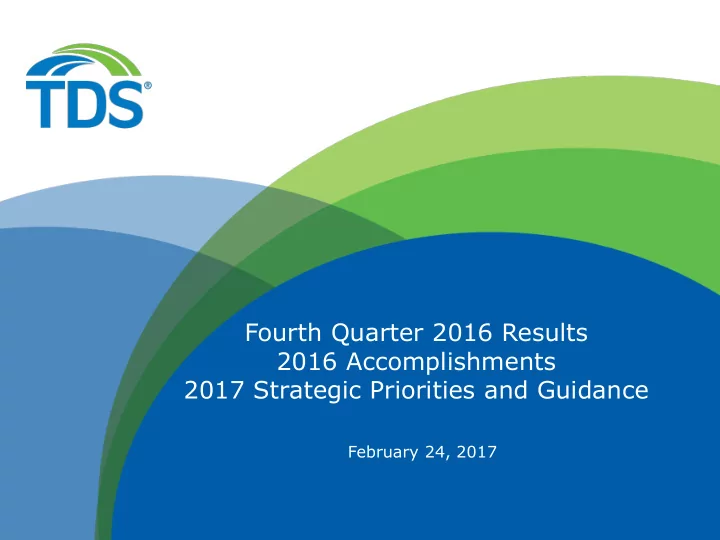 TDS®

Fourth Quarter 2016 Results
2016 Accomplishments
2017 Strategic Priorities and Guidance

February 24, 2017